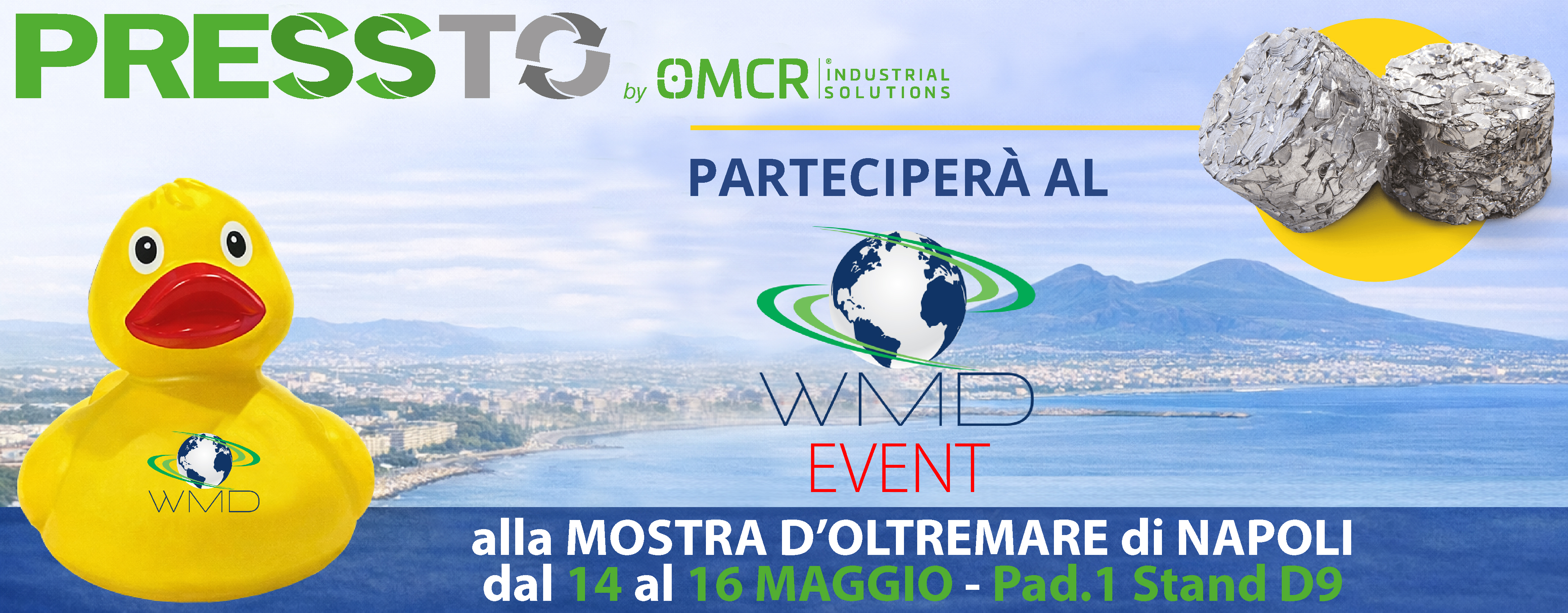 PRESSTO by OMCR® INDUSTRIAL SOLUTIONS

PARTECIPERÀ AL

WMD EVENT

WMD

alla MOSTRA D'OLTREMARE di NAPOLI
dal 14 al 16 MAGGIO - Pad.1 Stand D9